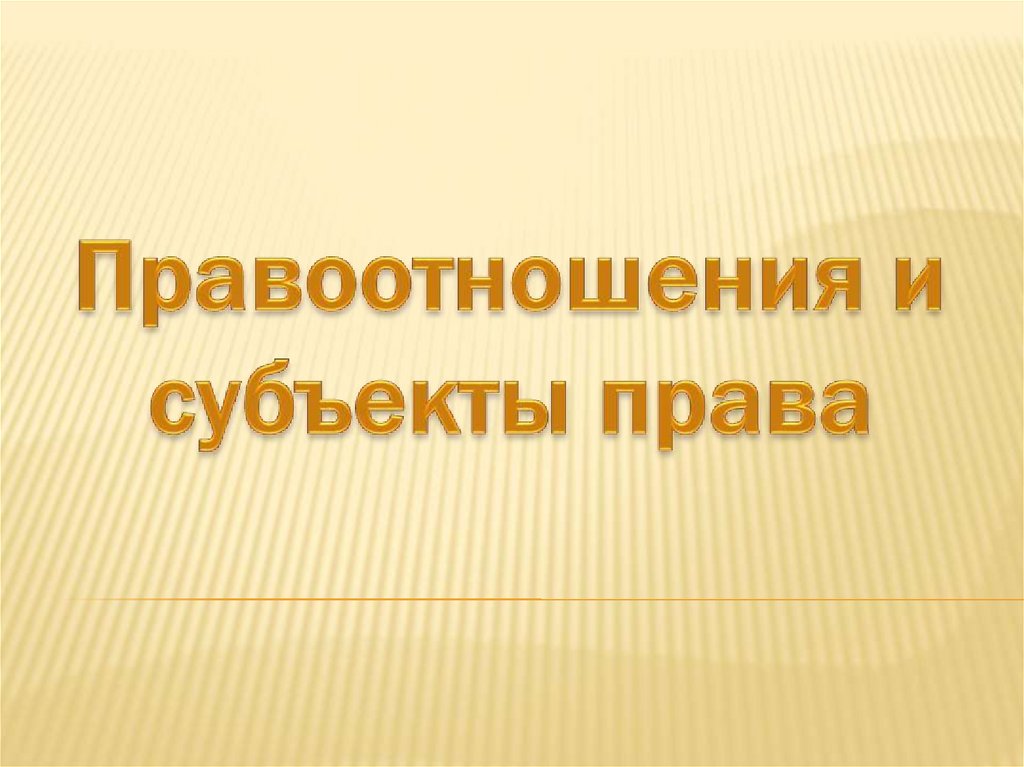 Правоотношения и субъекты права